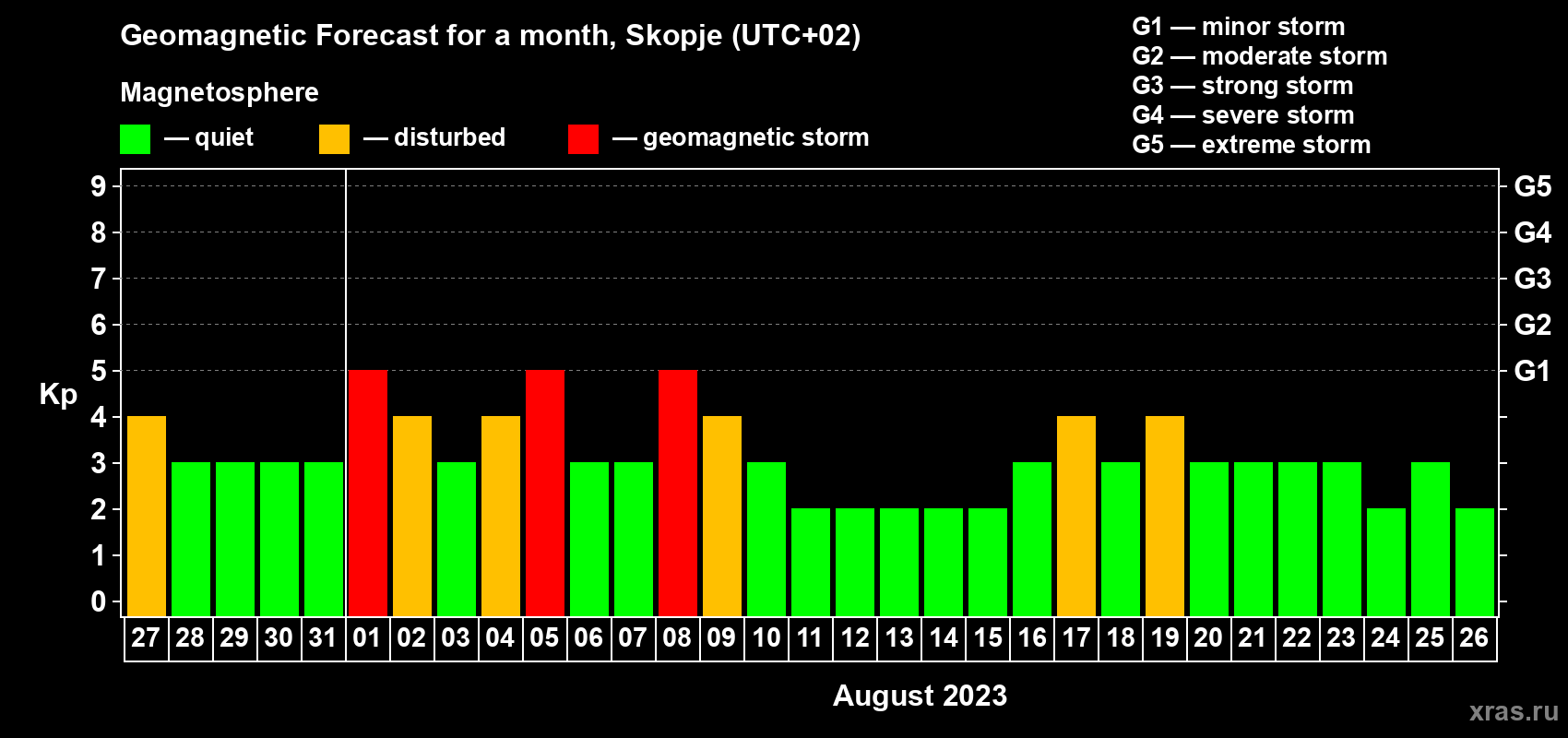 Geomagnetic Forecast for a month, Skopje (UTC+02)

Magnetosphere

— quiet — disturbed — geomagnetic storm

G1 — minor storm
G2 — moderate storm
G3 — strong storm
G4 — severe storm
G5 — extreme storm

Kp

9
8
7
6
5
4
3
2
1
0

G5
G4
G3
G2
G1

27 28 29 30 31 01 02 03 04 05 06 07 08 09 10 11 12 13 14 15 16 17 18 19 20 21 22 23 24 25 26

August 2023

xras.ru